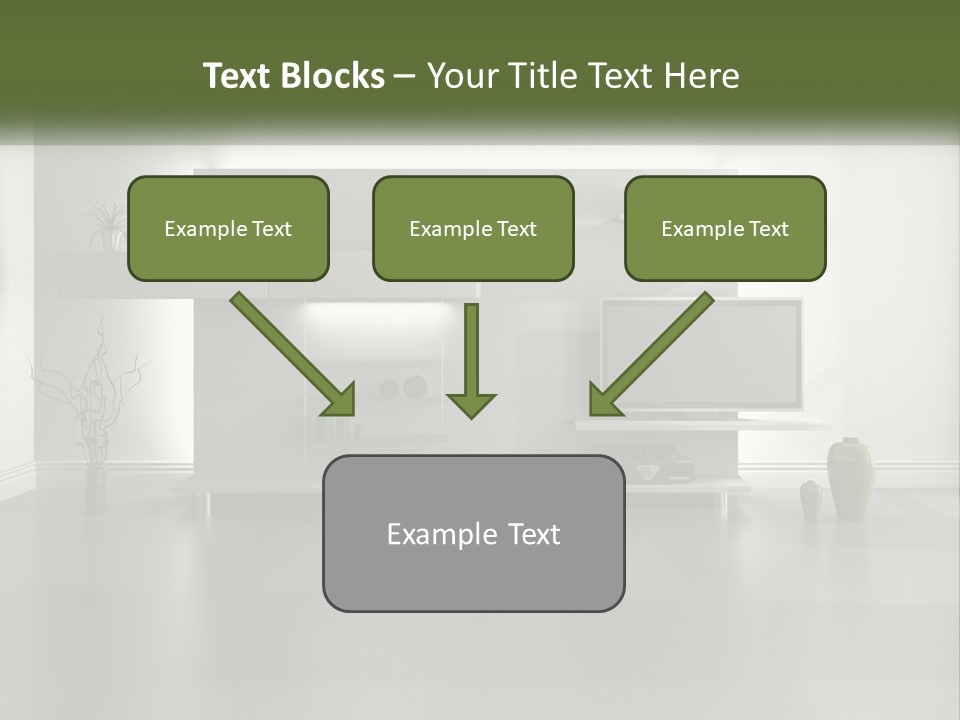 Text Blocks – Your Title Text Here

Example Text

Example Text

Example Text

Example Text